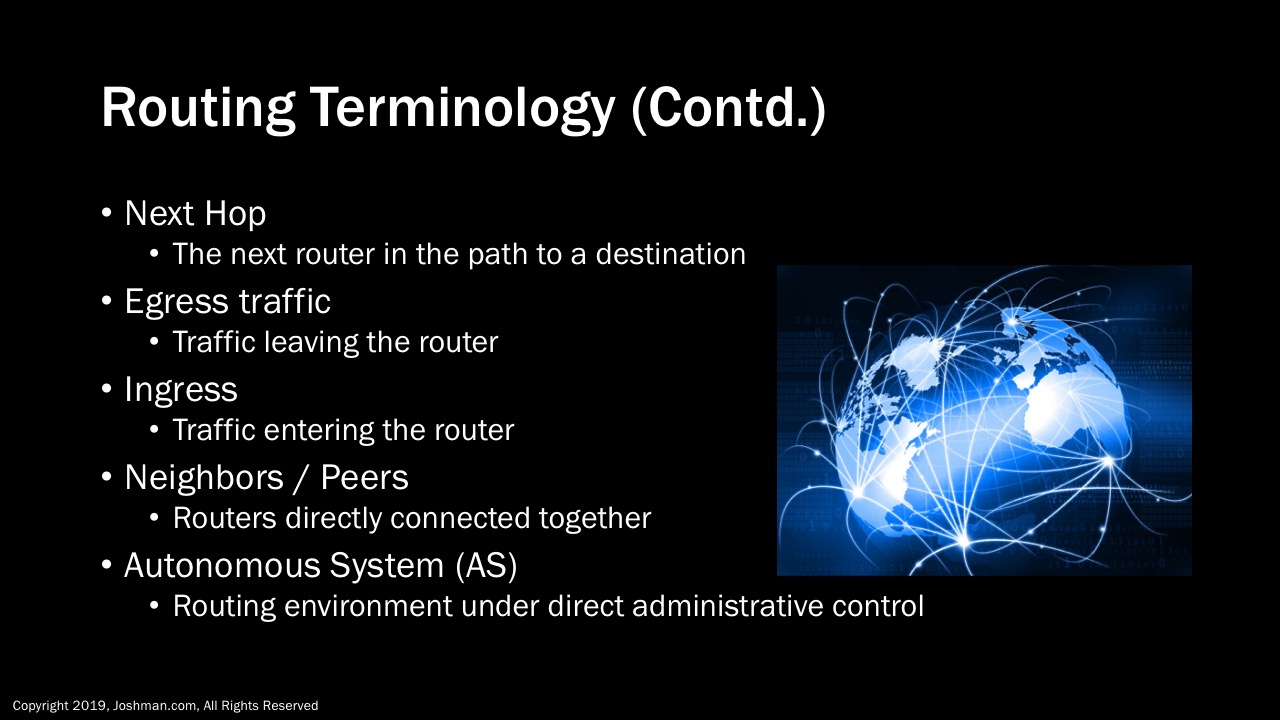 Routing Terminology (Contd.)

• Next Hop
  • The next router in the path to a destination
• Egress traffic
  • Traffic leaving the router
• Ingress
  • Traffic entering the router
• Neighbors / Peers
  • Routers directly connected together
• Autonomous System (AS)
  • Routing environment under direct administrative control

Copyright 2019, Joshman.com, All Rights Reserved